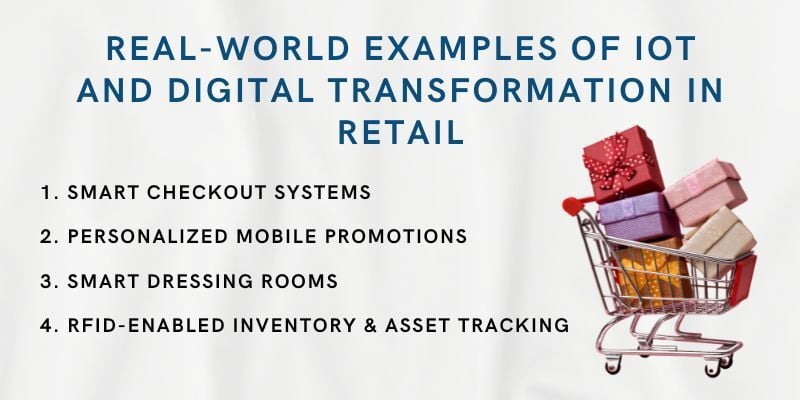 REAL-WORLD EXAMPLES OF IOT AND DIGITAL TRANSFORMATION IN RETAIL

1. SMART CHECKOUT SYSTEMS

2. PERSONALIZED MOBILE PROMOTIONS

3. SMART DRESSING ROOMS

4. RFID-ENABLED INVENTORY & ASSET TRACKING